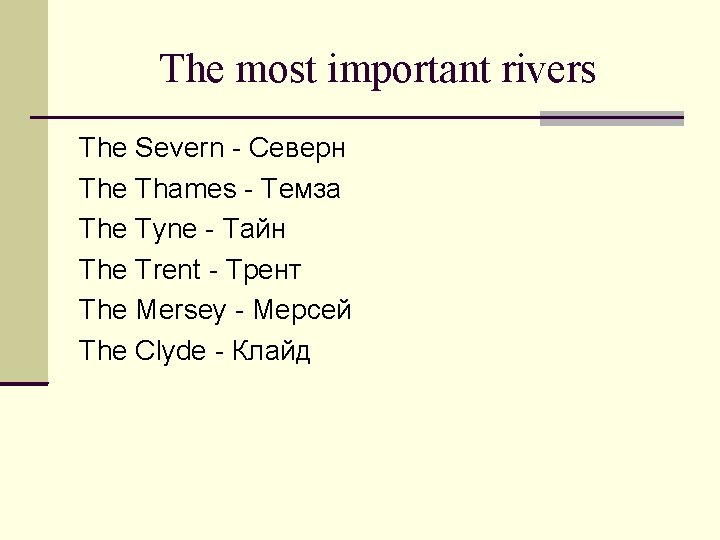 The most important rivers

The Severn - Северн
The Thames - Темза
The Tyne - Тайн
The Trent - Трент
The Mersey - Мерсей
The Clyde - Клайд